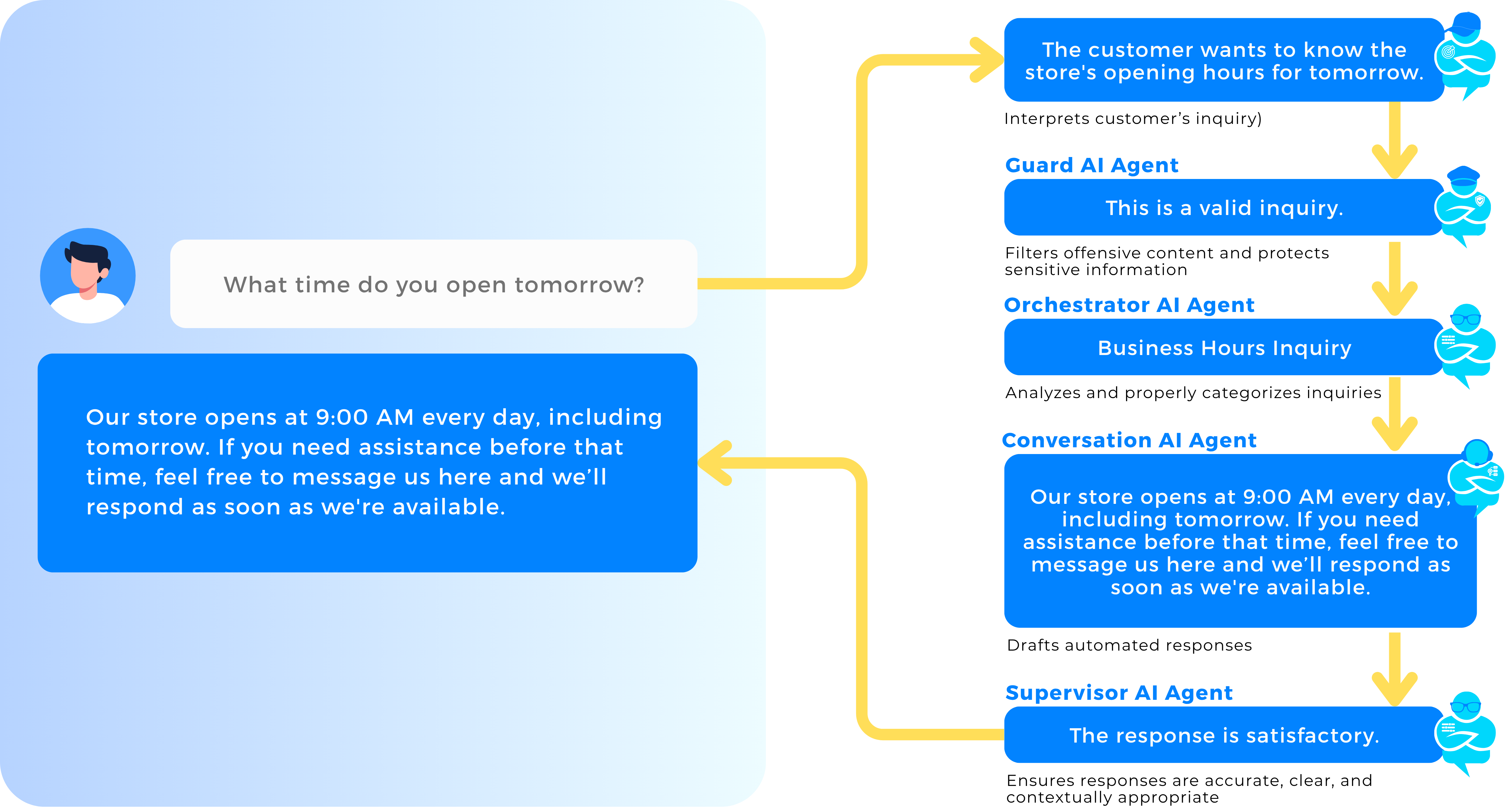 What time do you open tomorrow?

Our store opens at 9:00 AM every day, including tomorrow. If you need assistance before that time, feel free to message us here and we'll respond as soon as we're available.

The customer wants to know the store's opening hours for tomorrow.

Interprets customer's inquiry)

Guard AI Agent

This is a valid inquiry.

Filters offensive content and protects sensitive information

Orchestrator AI Agent

Business Hours Inquiry

Analyzes and properly categorizes inquiries

Conversation AI Agent

Our store opens at 9:00 AM every day, including tomorrow. If you need assistance before that time, feel free to message us here and we'll respond as soon as we're available.

Drafts automated responses

Supervisor AI Agent

The response is satisfactory.

Ensures responses are accurate, clear, and contextually appropriate